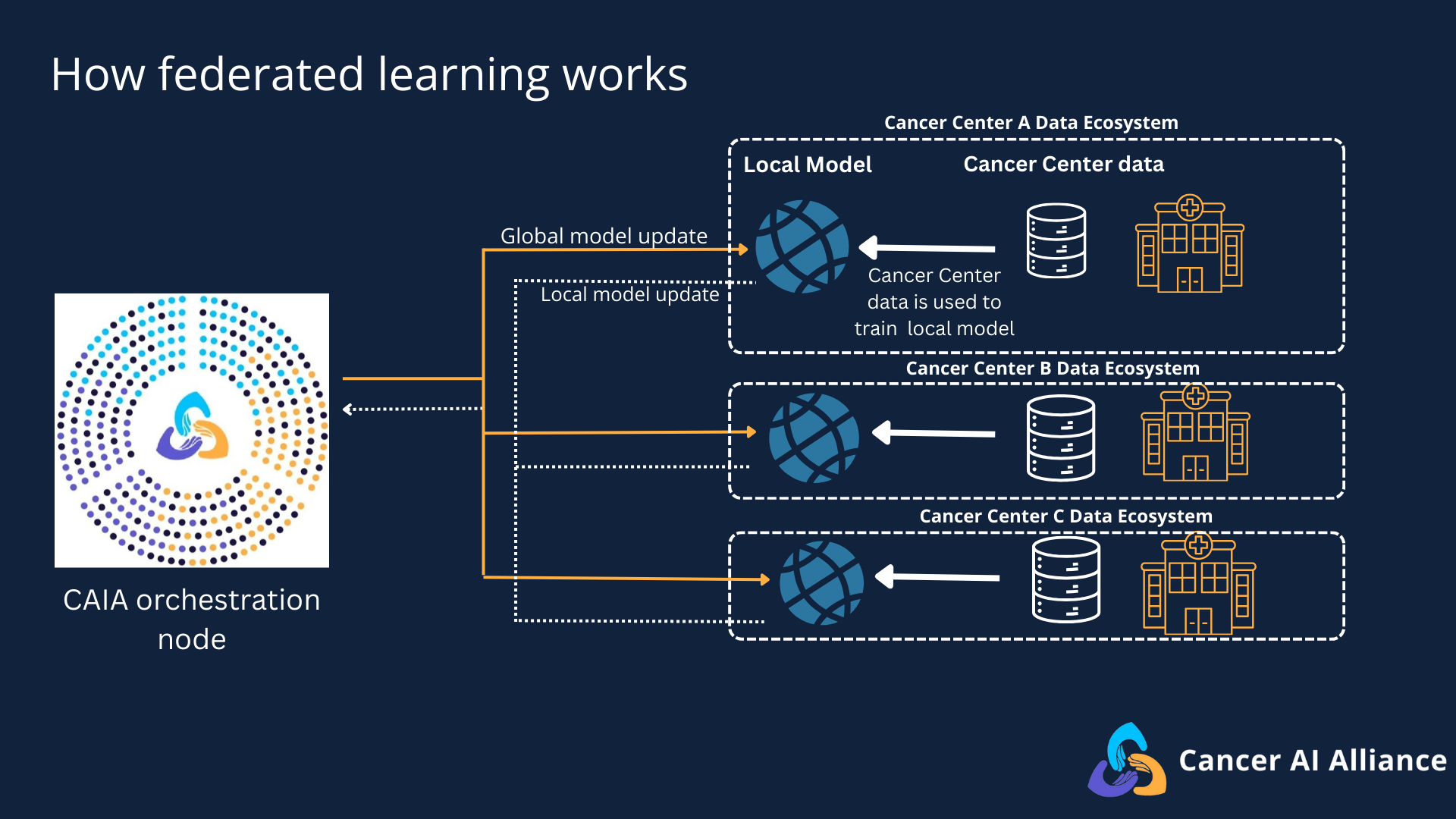 How federated learning works

Cancer Center A Data Ecosystem

Local Model

Cancer Center data

Global model update

Local model update

Cancer Center data is used to train local model

Cancer Center B Data Ecosystem

Cancer Center C Data Ecosystem

CAIA orchestration node

Cancer AI Alliance